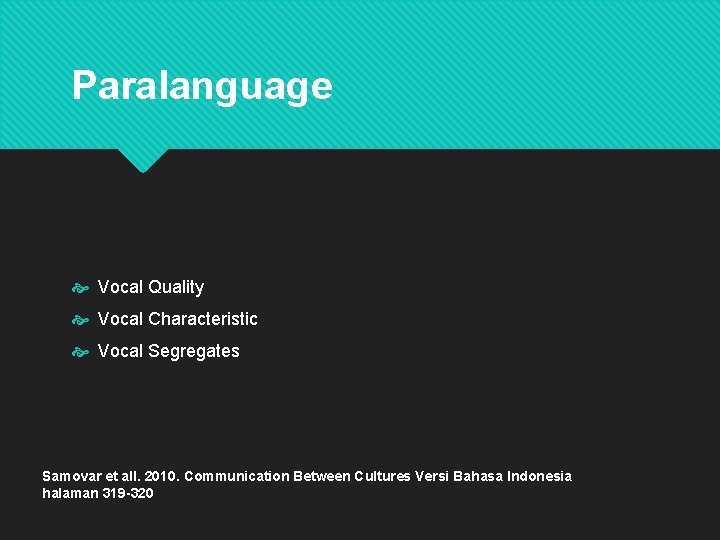 Paralanguage

Vocal Quality
Vocal Characteristic
Vocal Segregates

Samovar et all. 2010. Communication Between Cultures Versi Bahasa Indonesia halaman 319-320